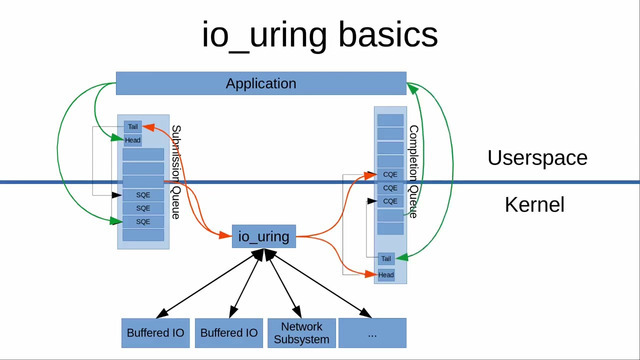 io_uring basics

Application

Tail
Head
SQE
SQE
SQE
Submission Queue

CQE
CQE
CQE
Tail
Head
Completion Queue

Userspace

Kernel

io_uring

Buffered IO

Buffered IO

Network Subsystem

...